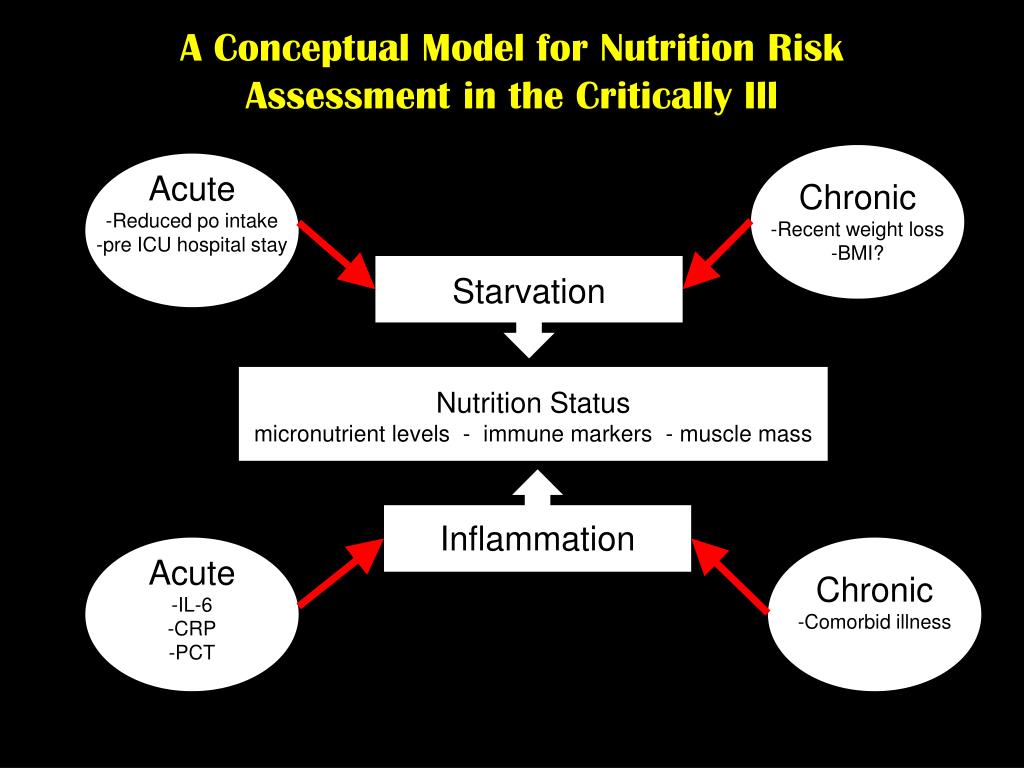 A Conceptual Model for Nutrition Risk Assessment in the Critically Ill

Acute
-Reduced po intake
-pre ICU hospital stay

Chronic
-Recent weight loss
-BMI?

Starvation

Nutrition Status
micronutrient levels - immune markers - muscle mass

Inflammation

Acute
-IL-6
-CRP
-PCT

Chronic
-Comorbid illness